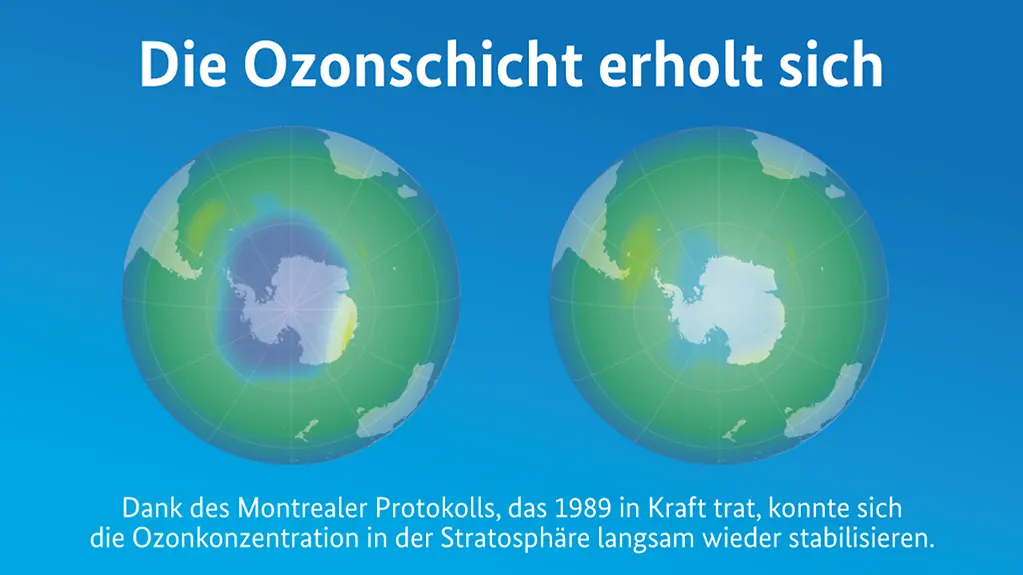 Die Ozonschicht erholt sich

Dank des Montrealer Protokolls, das 1989 in Kraft trat, konnte sich die Ozonkonzentration in der Stratosphäre langsam wieder stabilisieren.